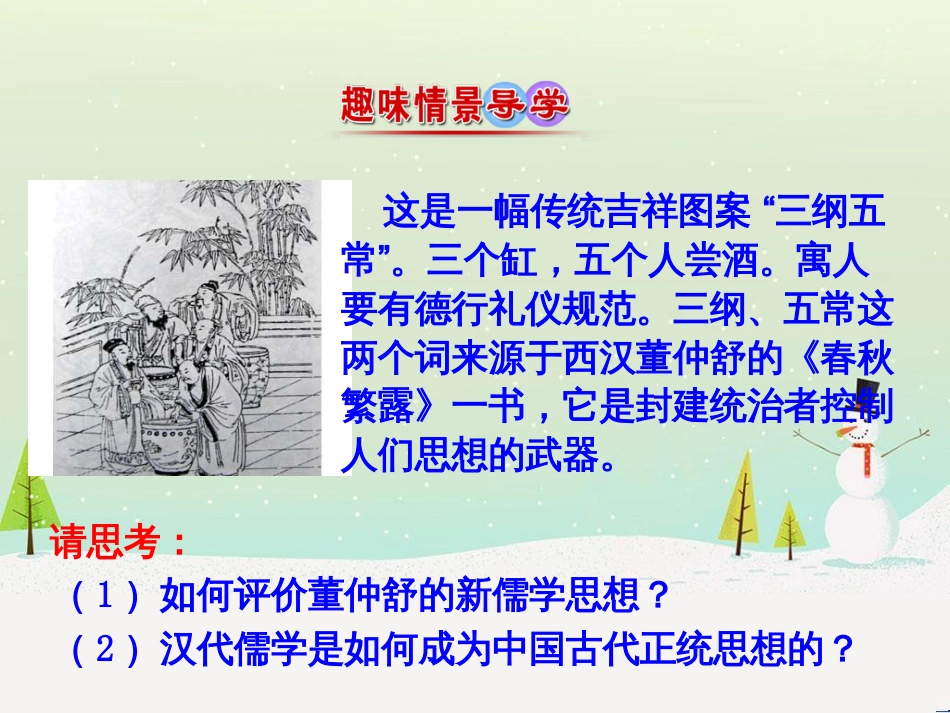 趣味情景导学

这是一幅传统吉祥图案“三纲五常”。三个缸，五个人尝酒。寓人要有德行礼仪规范。三纲、五常这两个词来源于西汉董仲舒的《春秋繁露》一书，它是封建统治者控制人们思想的武器。

请思考：
（1）如何评价董仲舒的新儒学思想？
（2）汉代儒学是如何成为中国古代正统思想的？